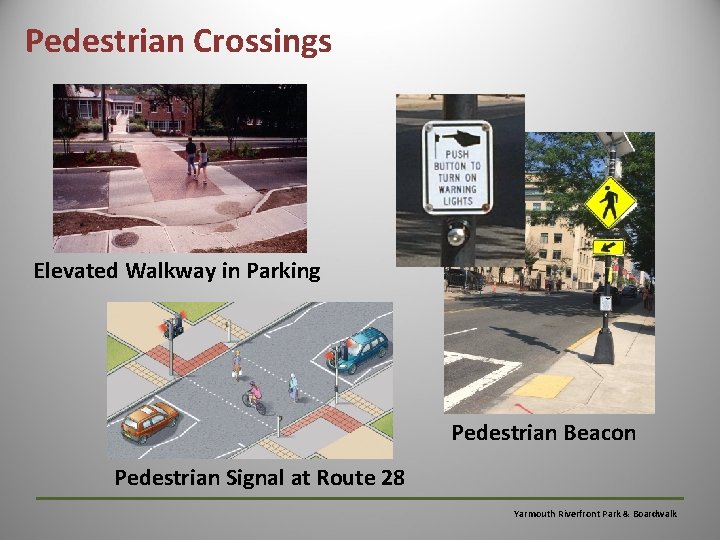 Pedestrian Crossings

Elevated Walkway in Parking

PUSH BUTTON TO TURN ON WARNING LIGHTS

Pedestrian Signal at Route 28

Pedestrian Beacon

Yarmouth Riverfront Park & Boardwalk